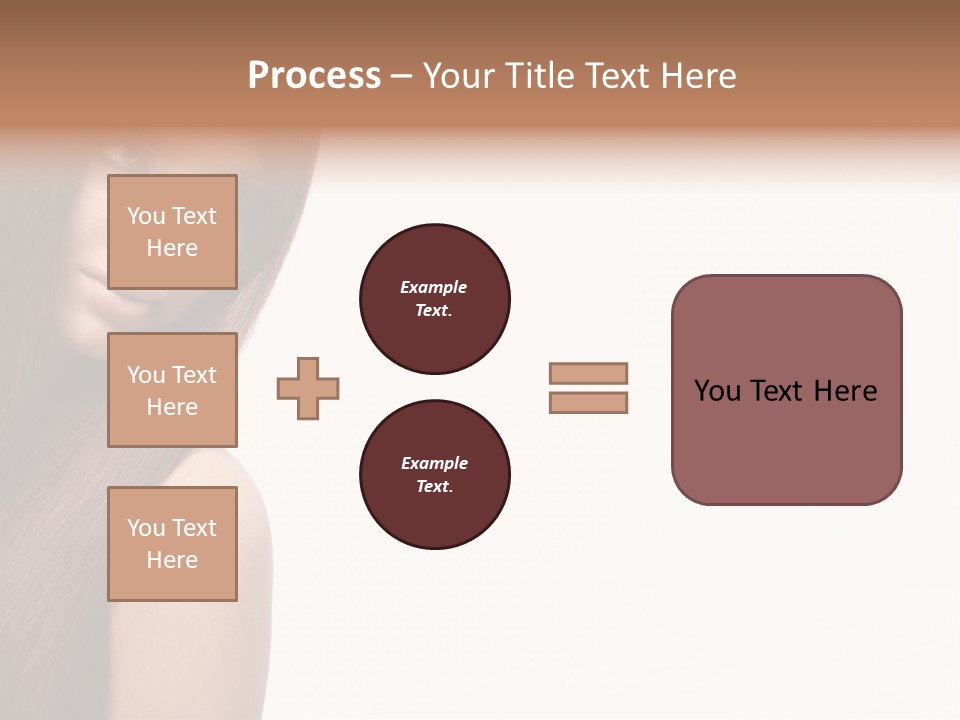 Process – Your Title Text Here

You Text Here

You Text Here

You Text Here

Example Text.

Example Text.

You Text Here